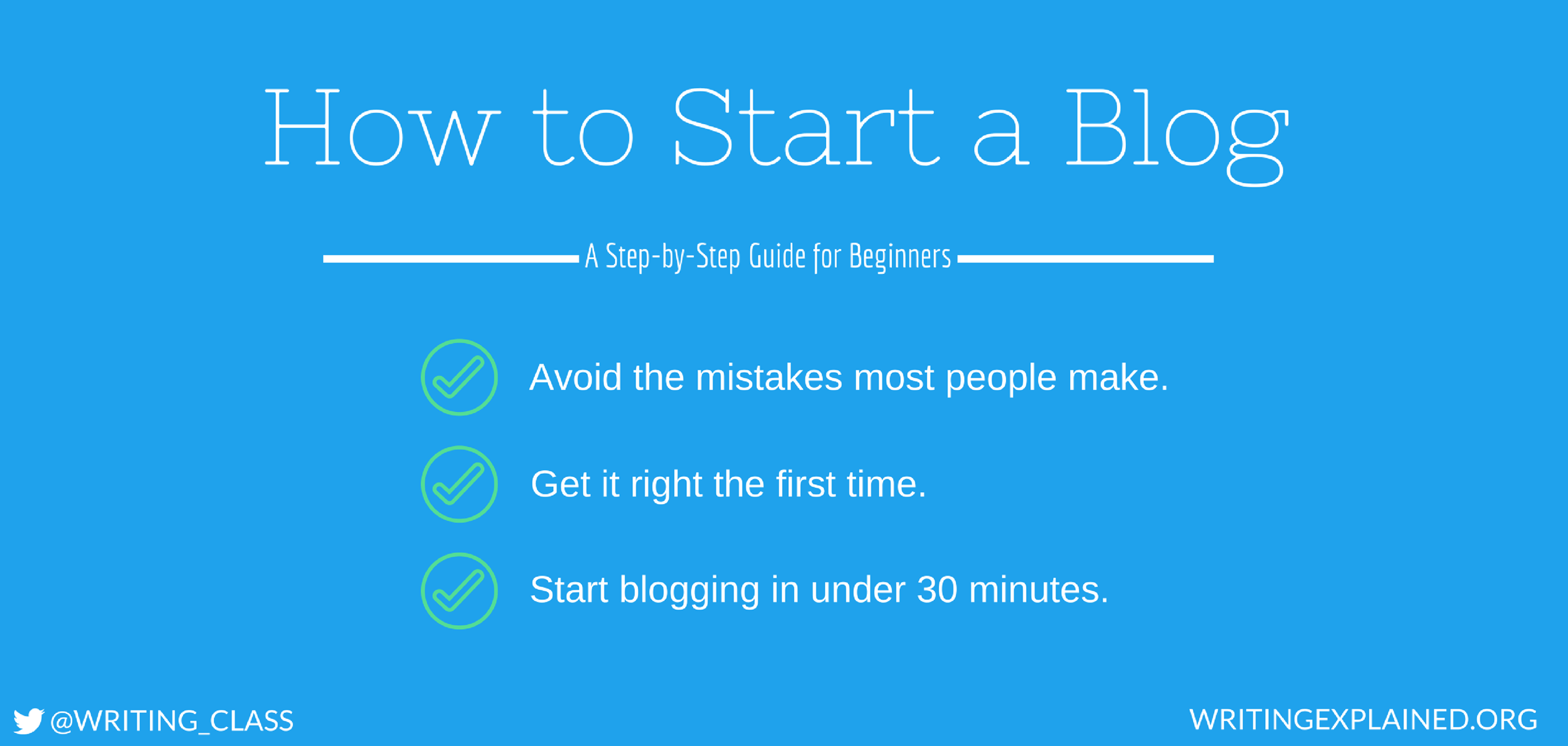 How to Start a Blog

A Step-by-Step Guide for Beginners

Avoid the mistakes most people make.

Get it right the first time.

Start blogging in under 30 minutes.

@WRITING_CLASS

WRITINGEXPLAINED.ORG